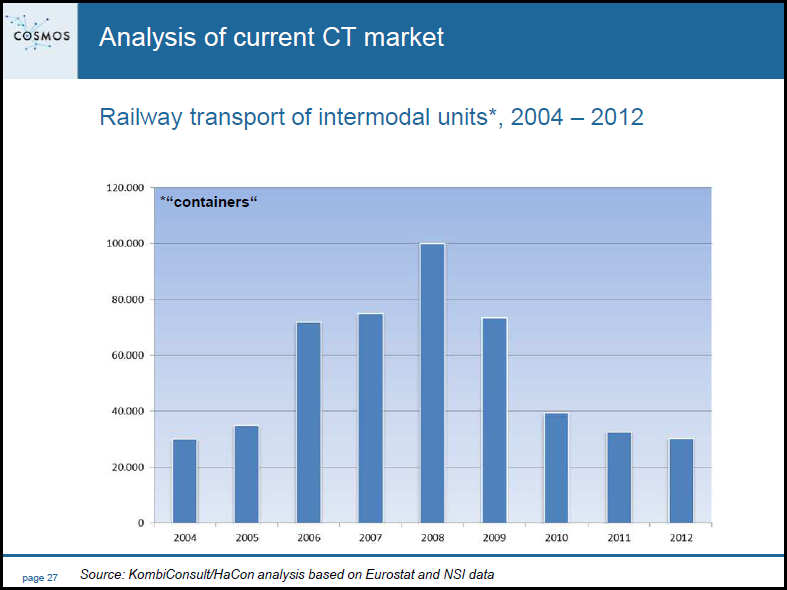 COSMOS

Analysis of current CT market

Railway transport of intermodal units*, 2004 – 2012

*“containers“

120.000
100.000
80.000
60.000
40.000
20.000
0

2004 2005 2006 2007 2008 2009 2010 2011 2012

page 27 Source: KombiConsult/HaCon analysis based on Eurostat and NSI data